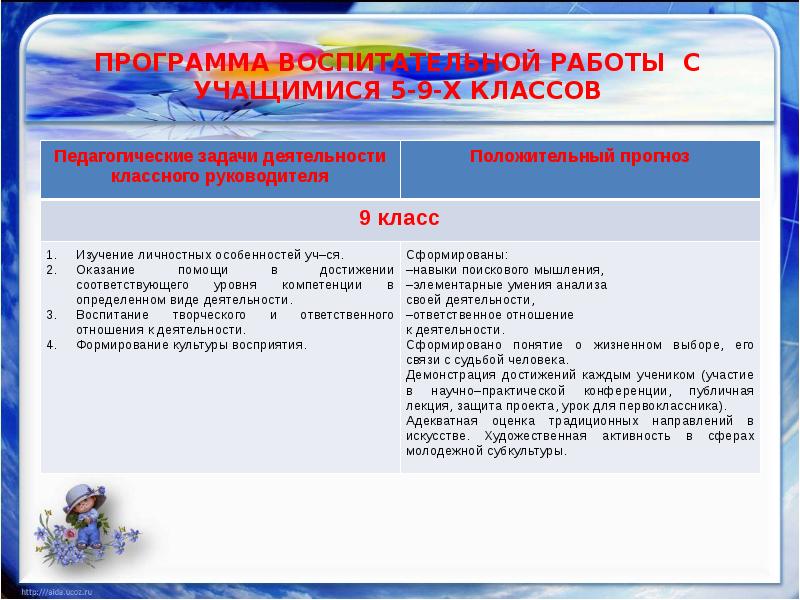 ПРОГРАММА ВОСПИТАТЕЛЬНОЙ РАБОТЫ С УЧАЩИМИСЯ 5-9-Х КЛАССОВ

| Педагогические задачи деятельности классного руководителя | Положительный прогноз |
|---|---|
| 9 класс | |
| 1. Изучение личностных особенностей уч–ся. 2. Оказание помощи в достижении соответствующего уровня компетенции в определенном виде деятельности. 3. Воспитание творческого и ответственного отношения к деятельности. 4. Формирование культуры восприятия. | Сформированы: –навыки поискового мышления, –элементарные умения анализа своей деятельности, –ответственное отношение к деятельности. Сформировано понятие о жизненном выборе, его связи с судьбой человека. Демонстрация достижений каждым учеником (участие в научно–практической конференции, публичная лекция, защита проекта, урок для первоклассника). Адекватная оценка традиционных направлений в искусстве. Художественная активность в сферах молодежной субкультуры. |

http://aida.ucoz.ru